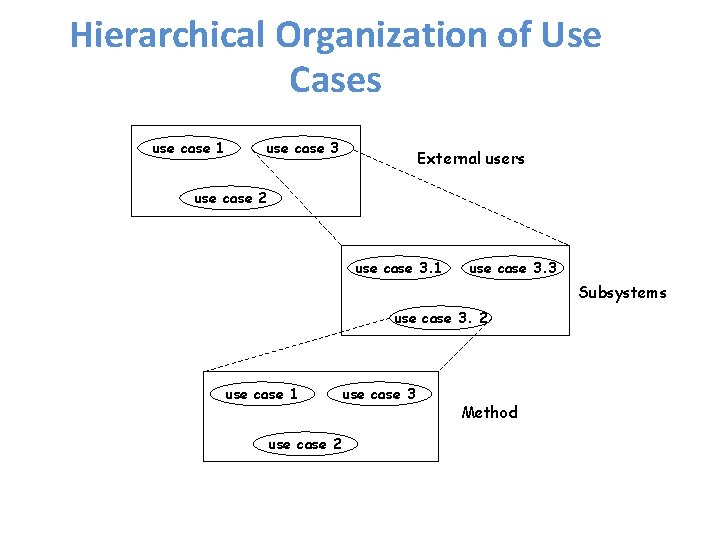 Hierarchical Organization of Use Cases

use case 1

use case 3

use case 2

External users

use case 3.1

use case 3.3

use case 3. 2

Subsystems

use case 1

use case 3

use case 2

Method